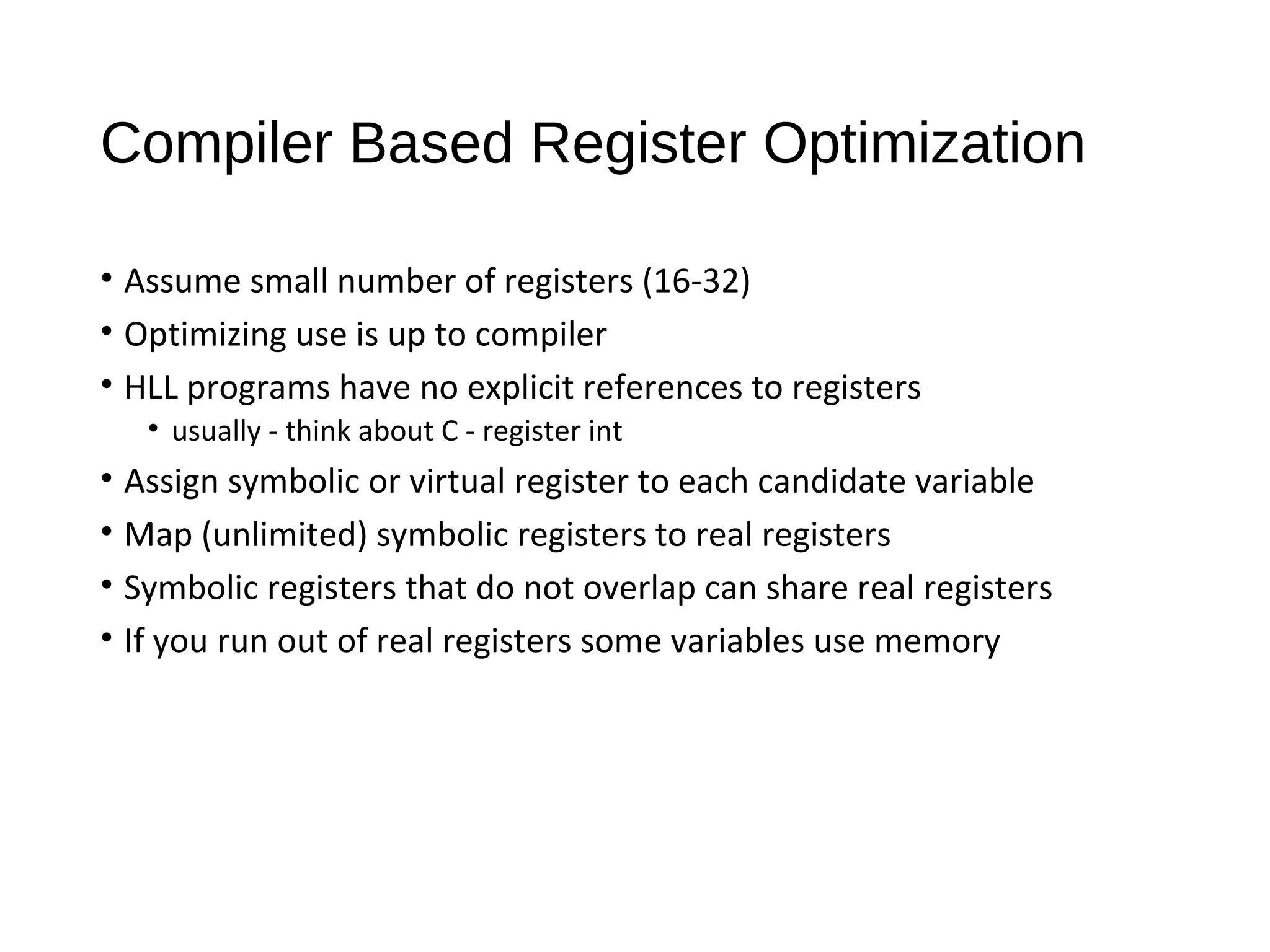 Compiler Based Register Optimization

• Assume small number of registers (16-32)
• Optimizing use is up to compiler
• HLL programs have no explicit references to registers
  • usually - think about C - register int
• Assign symbolic or virtual register to each candidate variable
• Map (unlimited) symbolic registers to real registers
• Symbolic registers that do not overlap can share real registers
• If you run out of real registers some variables use memory